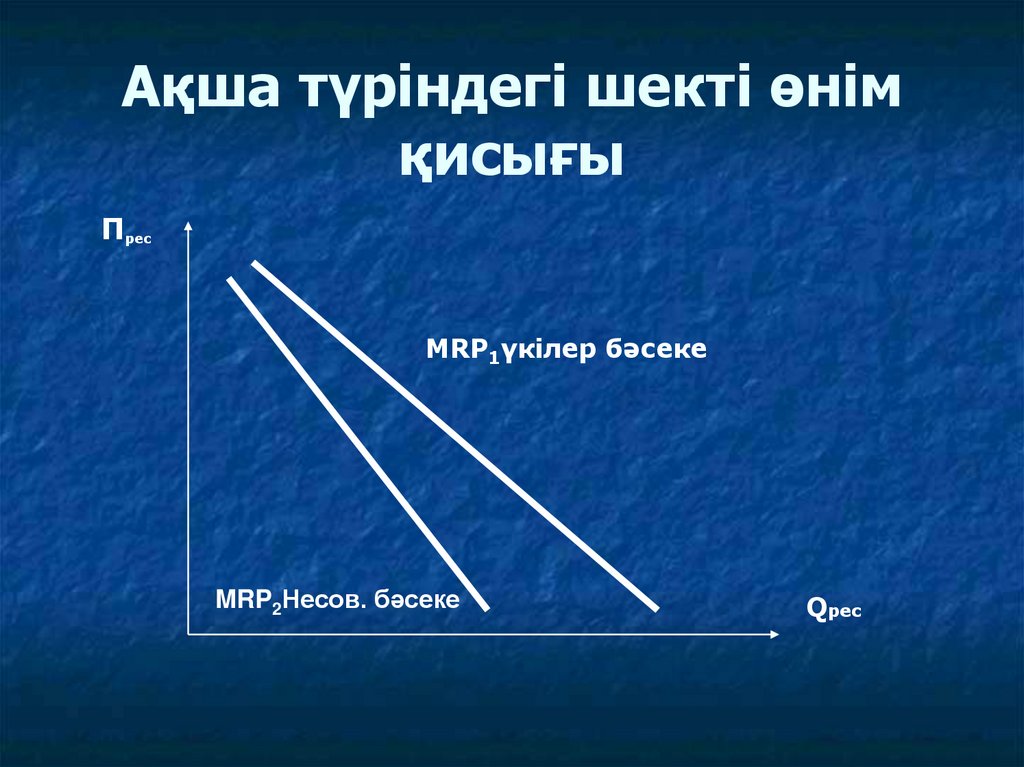 Ақша түріндегі шекті өнім қисығы

$П_{рес}$

$MRP_1$үкілер бәсеке

$MRP_2$Несов. бәсеке

$Q_{рес}$